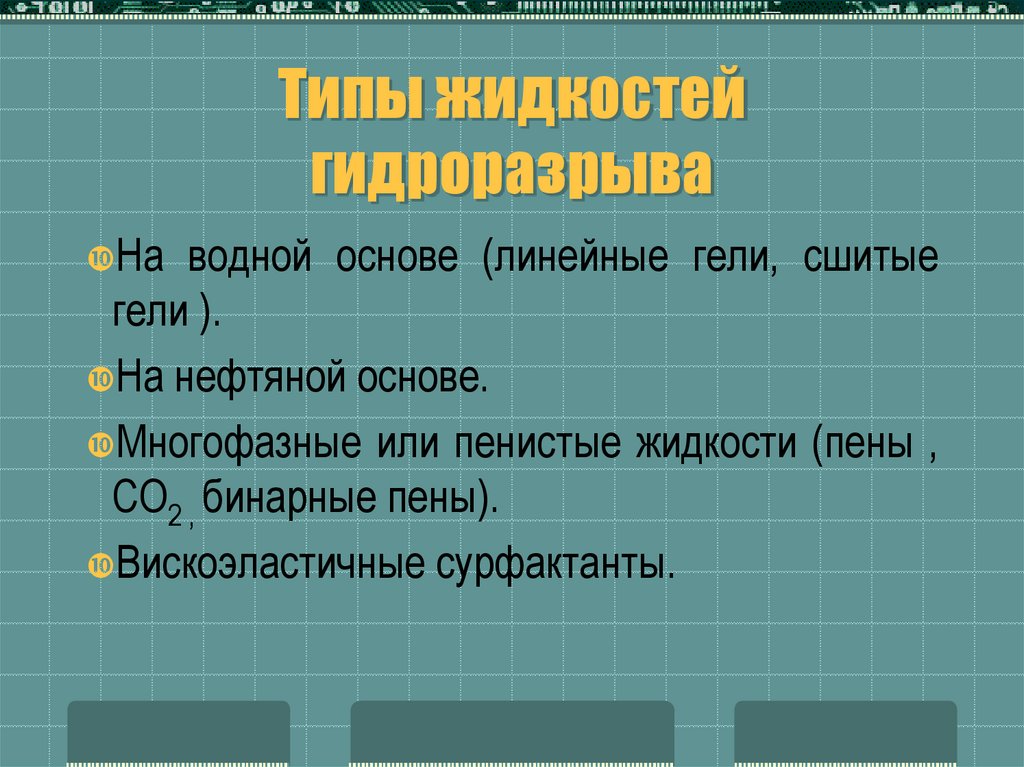 Типы жидкостей гидроразрыва

На водной основе (линейные гели, сшитые гели ).

На нефтяной основе.

Многофазные или пенистые жидкости (пены , $CO_2$ , бинарные пены).

Вискоэластичные сурфактанты.